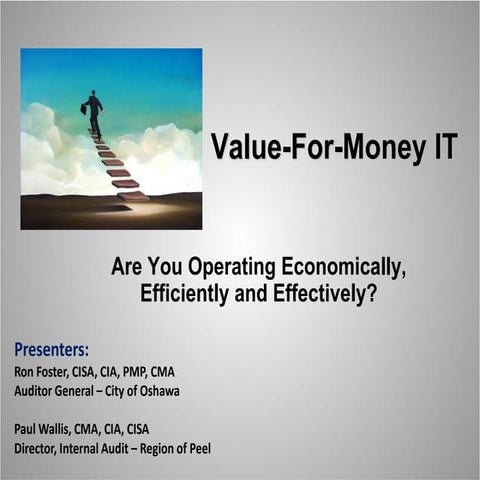 Value-For-Money IT

Are You Operating Economically, Efficiently and Effectively?

Presenters:
Ron Foster, CISA, CIA, PMP, CMA
Auditor General – City of Oshawa

Paul Wallis, CMA, CIA, CISA
Director, Internal Audit – Region of Peel